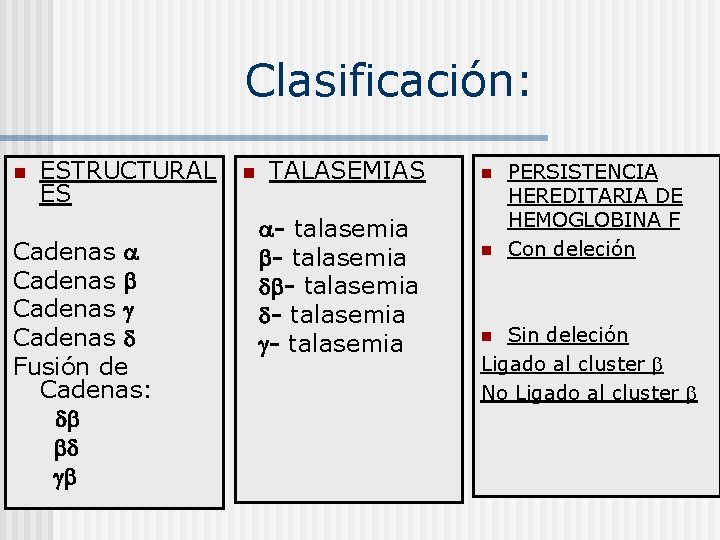 Clasificación:

ESTRUCTURALES

Cadenas $\alpha$
Cadenas $\beta$
Cadenas $\gamma$
Cadenas $\delta$
Fusión de Cadenas:
$\delta\beta$
$\beta\delta$
$\gamma\beta$

TALASEMIAS

$\alpha$- talasemia
$\beta$- talasemia
$\delta\beta$- talasemia
$\delta$- talasemia
$\gamma$- talasemia

PERSISTENCIA HEREDITARIA DE HEMOGLOBINA F

Con deleción

Sin deleción

Ligado al cluster $\beta$

No Ligado al cluster $\beta$